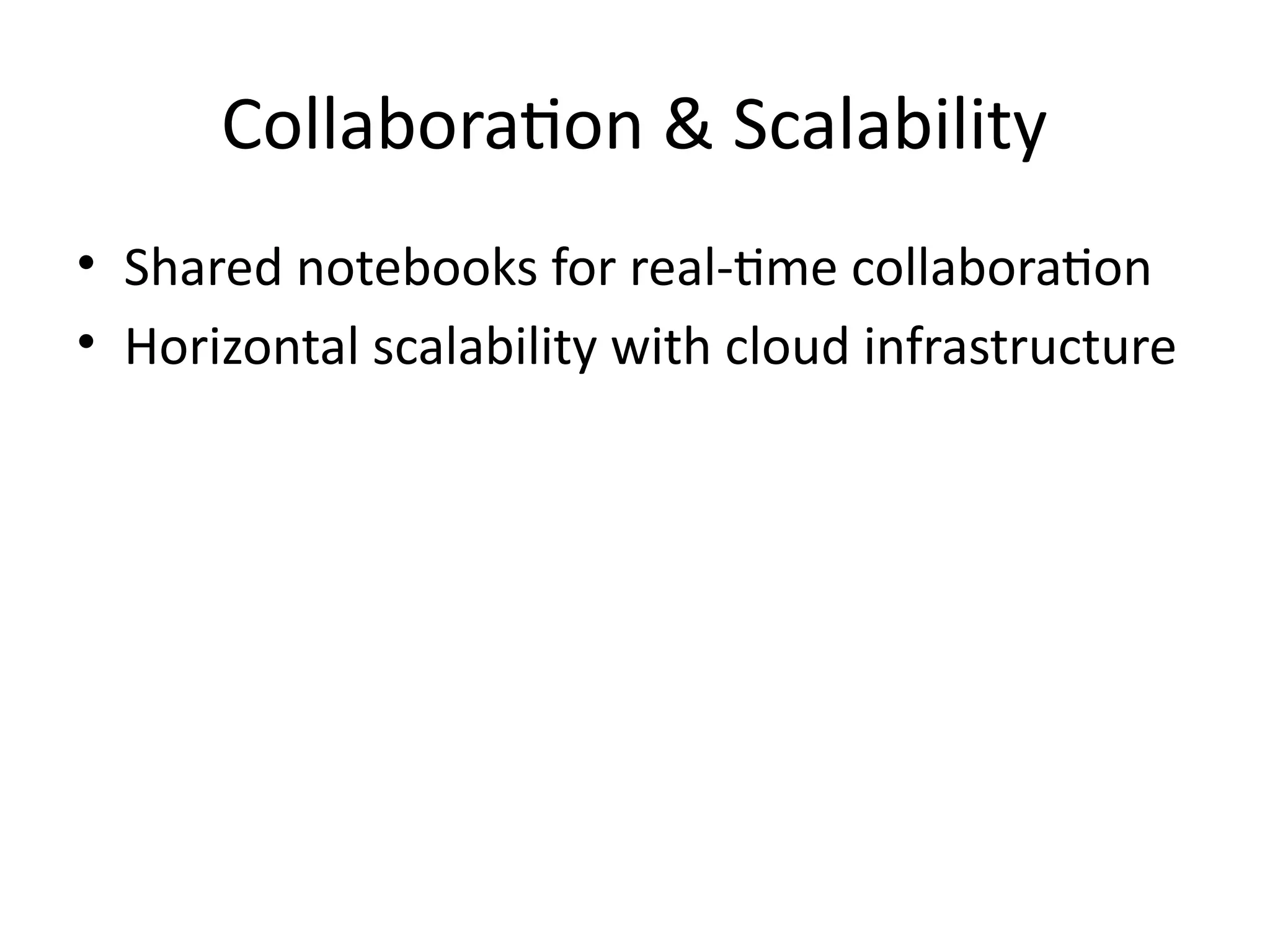 Collaboration & Scalability

• Shared notebooks for real-time collaboration
• Horizontal scalability with cloud infrastructure